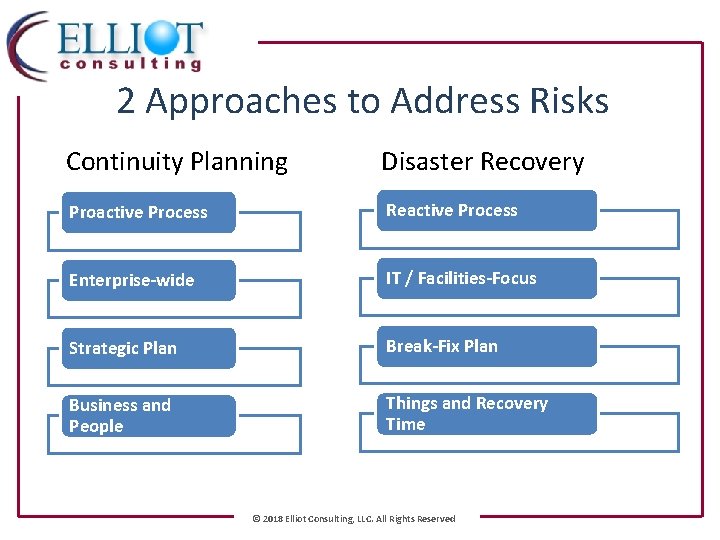 ELLIOT
consulting

2 Approaches to Address Risks

Continuity Planning

Proactive Process

Enterprise-wide

Strategic Plan

Business and People

Disaster Recovery

Reactive Process

IT / Facilities-Focus

Break-Fix Plan

Things and Recovery Time

© 2018 Elliot Consulting, LLC. All Rights Reserved